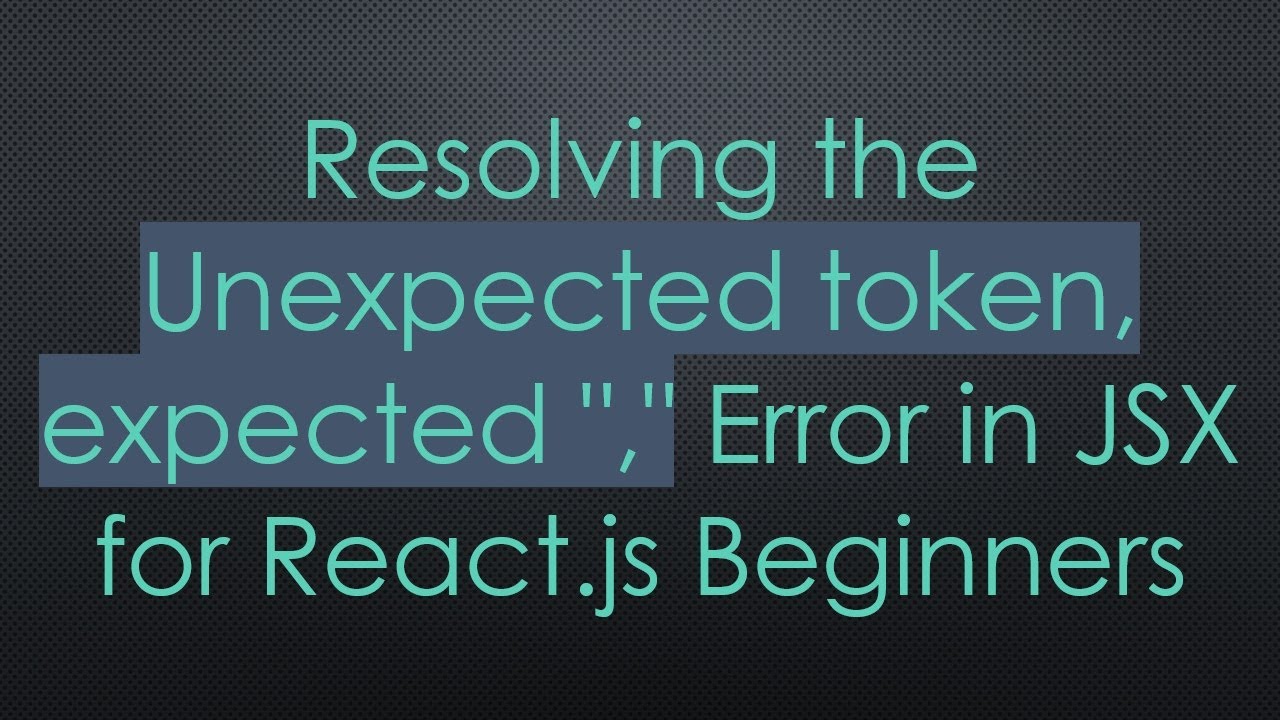 Resolving the Unexpected token, expected "," Error in JSX for React.js Beginners